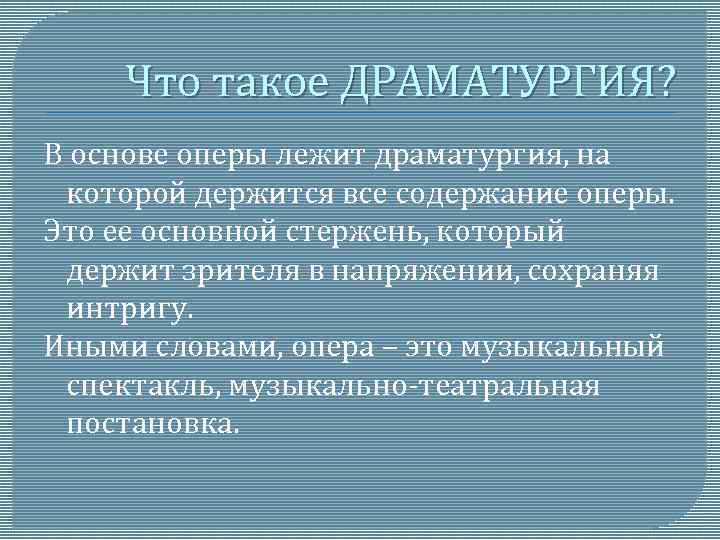 Что такое ДРАМАТУРГИЯ?

В основе оперы лежит драматургия, на которой держится все содержание оперы.

Это ее основной стержень, который держит зрителя в напряжении, сохраняя интригу.

Иными словами, опера – это музыкальный спектакль, музыкально-театральная постановка.